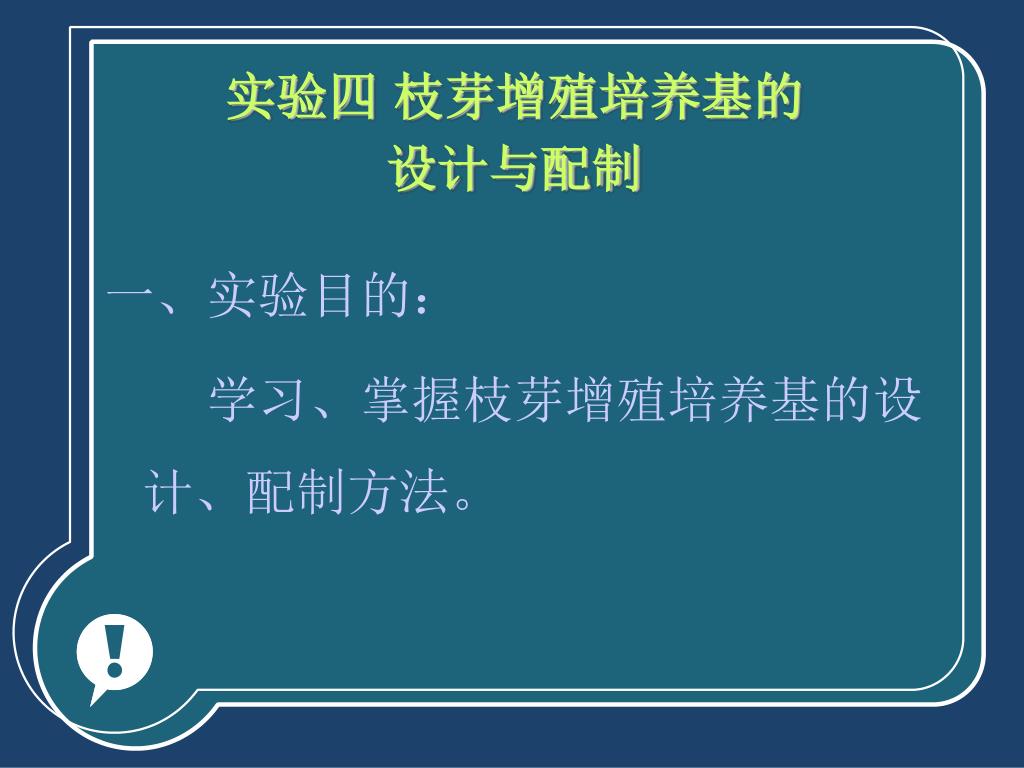 实验四 枝芽增殖培养基的设计与配制

一、实验目的：

学习、掌握枝芽增殖培养基的设计、配制方法。

!